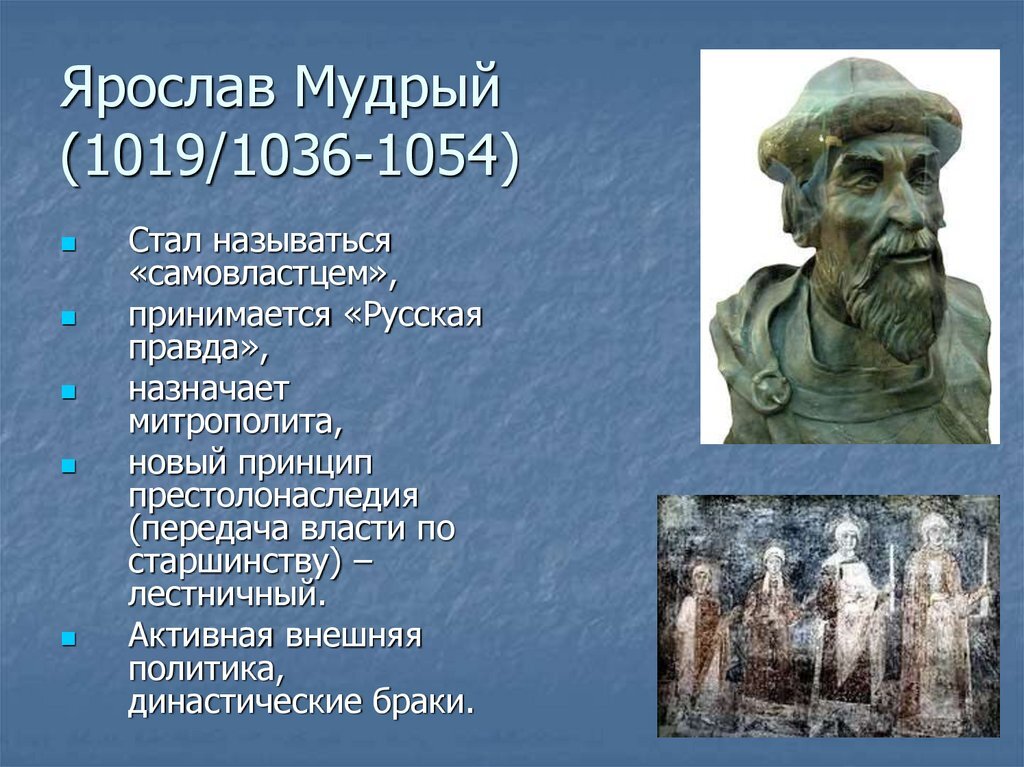 Ярослав Мудрый (1019/1036-1054)

- Стал называться «самовластцем»,
- принимается «Русская правда»,
- назначает митрополита,
- новый принцип престолонаследия (передача власти по старшинству) – лестничный.
- Активная внешняя политика, династические браки.